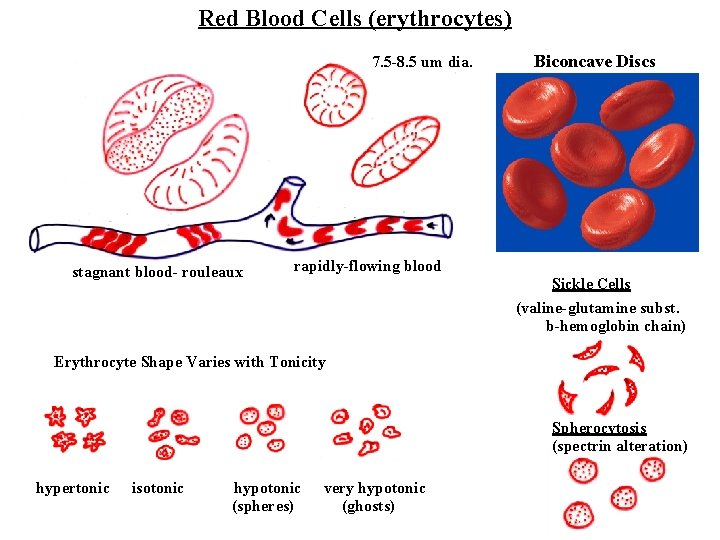 Red Blood Cells (erythrocytes)

7.5-8.5 um dia.

Biconcave Discs

stagnant blood- rouleaux

rapidly-flowing blood

Sickle Cells
(valine-glutamine subst. b-hemoglobin chain)

Erythrocyte Shape Varies with Tonicity

hypertonic

isotonic

hypotonic (spheres)

very hypotonic (ghosts)

Spherocytosis
(spectrin alteration)